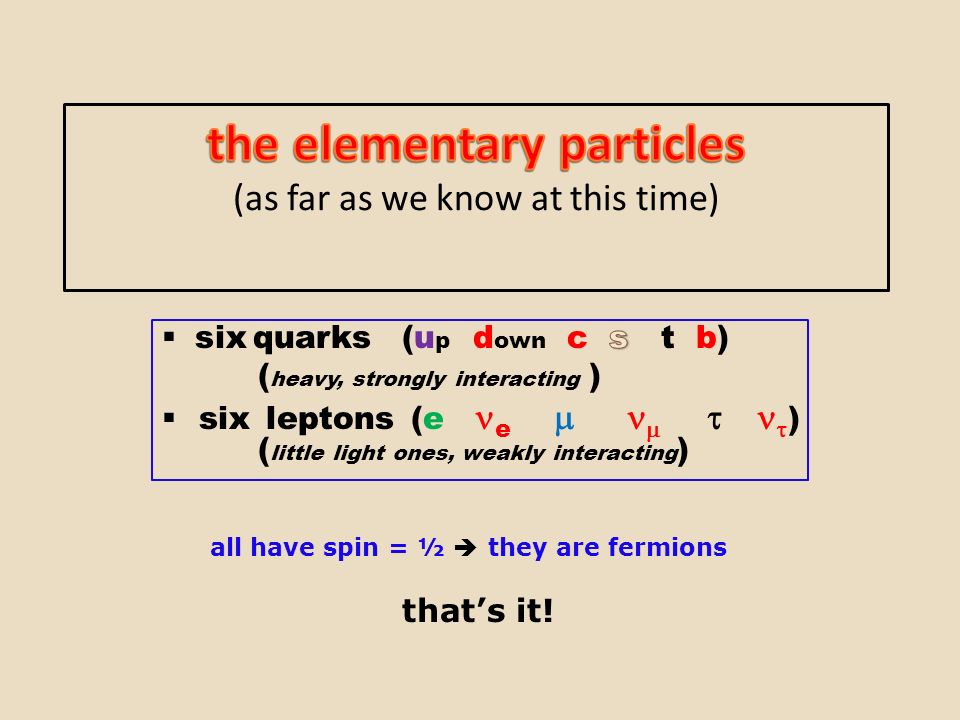 the elementary particles
(as far as we know at this time)

▪ six quarks (up down c s t b)
(heavy, strongly interacting )
▪ six leptons (e $\nu_e$ $\mu$ $\nu_\mu$ $\tau$ $\nu_\tau$)
(little light ones, weakly interacting)

all have spin = ½ → they are fermions

that's it!